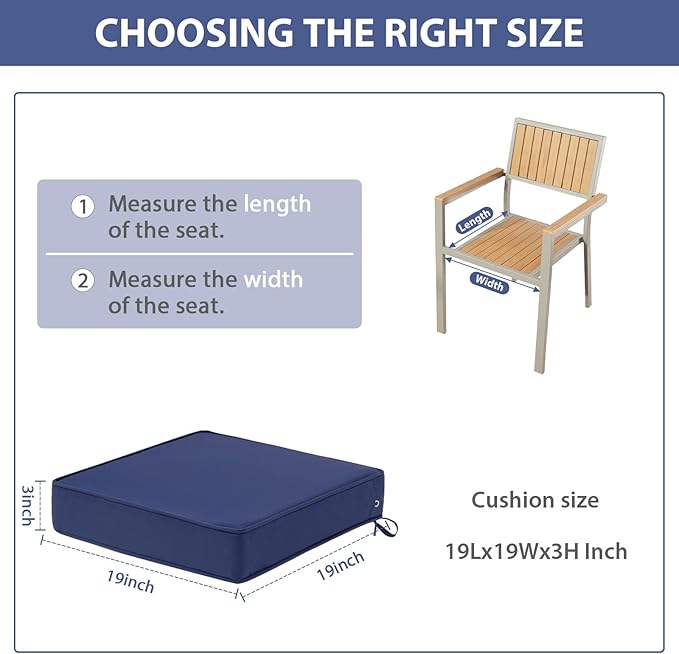 CHOOSING THE RIGHT SIZE

1 Measure the length of the seat.

2 Measure the width of the seat.

Length

Width

3inch

19inch

19inch

Cushion size

19Lx19Wx3H Inch